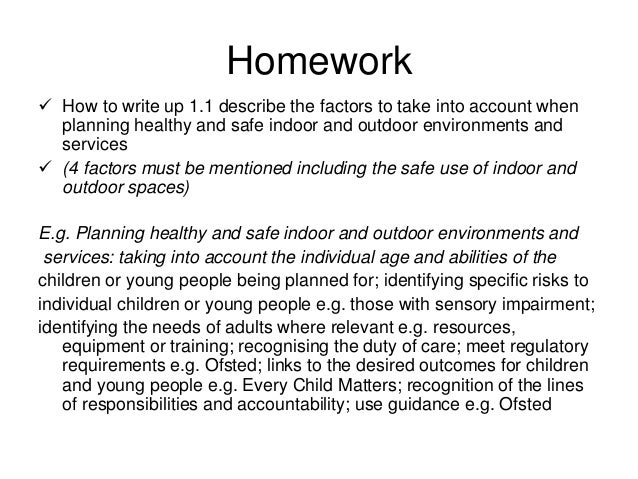 Homework

✓ How to write up 1.1 describe the factors to take into account when planning healthy and safe indoor and outdoor environments and services

✓ (4 factors must be mentioned including the safe use of indoor and outdoor spaces)

E.g. Planning healthy and safe indoor and outdoor environments and services: taking into account the individual age and abilities of the children or young people being planned for; identifying specific risks to individual children or young people e.g. those with sensory impairment; identifying the needs of adults where relevant e.g. resources, equipment or training; recognising the duty of care; meet regulatory requirements e.g. Ofsted; links to the desired outcomes for children and young people e.g. Every Child Matters; recognition of the lines of responsibilities and accountability; use guidance e.g. Ofsted